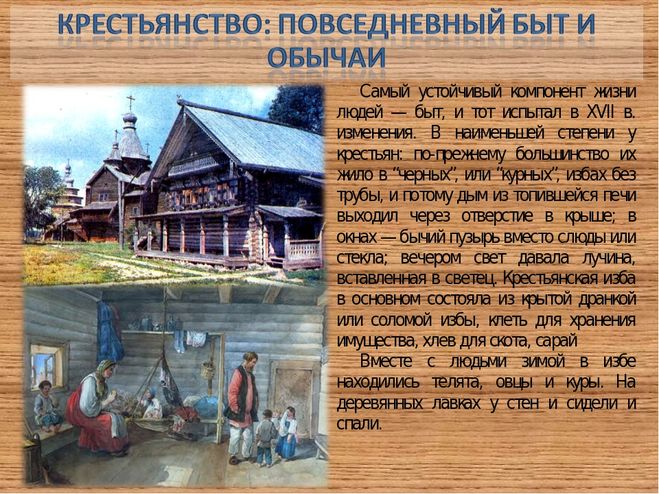 КРЕСТЬЯНСТВО: ПОВСЕДНЕВНЫЙ БЫТ И ОБЫЧАИ

Самый устойчивый компонент жизни людей — быт, и тот испытал в XVII в. изменения. В наименьшей степени у крестьян: по-прежнему большинство их жило в "черных", или "курных", избах без трубы, и потому дым из топившейся печи выходил через отверстие в крыше; в окнах — бычий пузырь вместо слюды или стекла; вечером свет давала лучина, вставленная в светец. Крестьянская изба в основном состояла из крытой дранкой или соломой избы, клеть для хранения имущества, хлев для скота, сарай

Вместе с людьми зимой в избе находились телята, овцы и куры. На деревянных лавках у стен и сидели и спали.